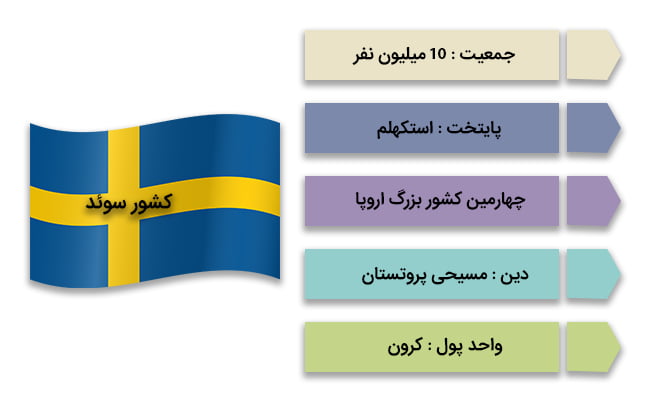 کشور سوئد

جمعیت : 10 میلیون نفر

پایتخت : استکهلم

چهارمین کشور بزرگ اروپا

دین : مسیحی پروتستان

واحد پول : کرون